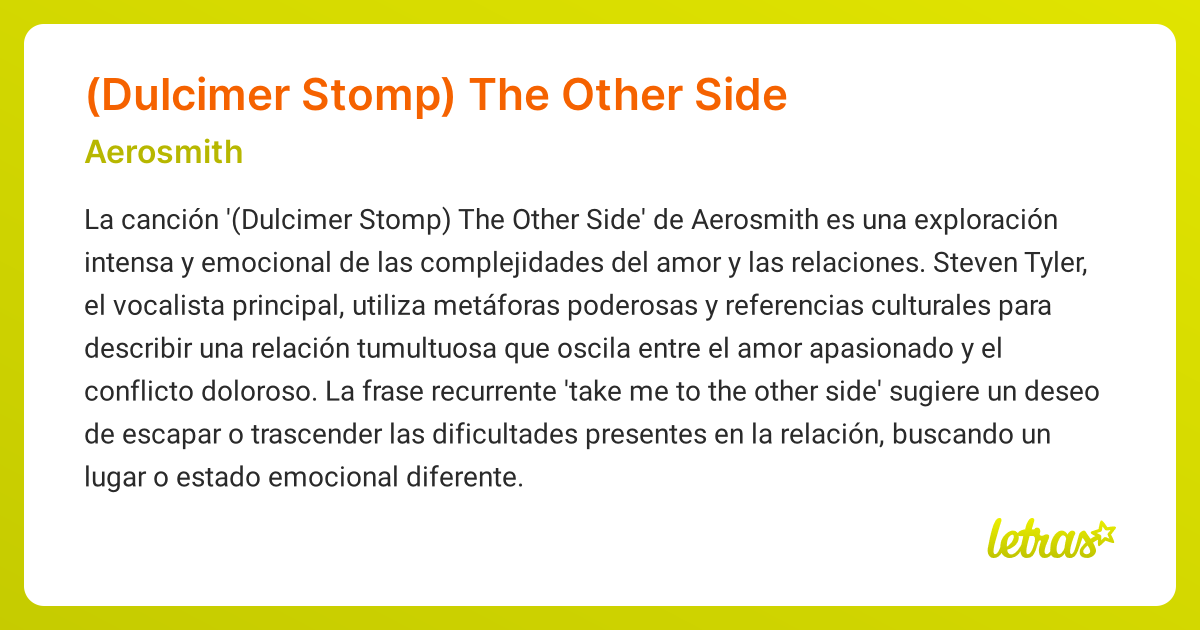 (Dulcimer Stomp) The Other Side

Aerosmith

La canción '(Dulcimer Stomp) The Other Side' de Aerosmith es una exploración intensa y emocional de las complejidades del amor y las relaciones. Steven Tyler, el vocalista principal, utiliza metáforas poderosas y referencias culturales para describir una relación tumultuosa que oscila entre el amor apasionado y el conflicto doloroso. La frase recurrente 'take me to the other side' sugiere un deseo de escapar o trascender las dificultades presentes en la relación, buscando un lugar o estado emocional diferente.

letras